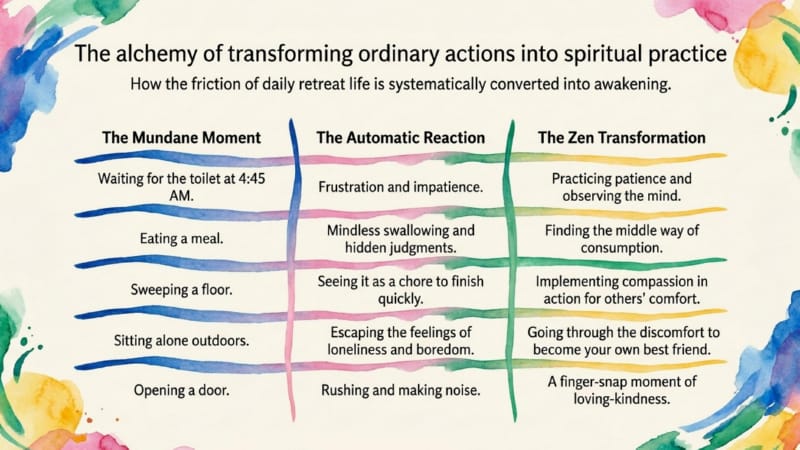 The alchemy of transforming ordinary actions into spiritual practice

How the friction of daily retreat life is systematically converted into awakening.

| The Mundane Moment | The Automatic Reaction | The Zen Transformation |
|---|---|---|
| Waiting for the toilet at 4:45 AM. | Frustration and impatience. | Practicing patience and observing the mind. |
| Eating a meal. | Mindless swallowing and hidden judgments. | Finding the middle way of consumption. |
| Sweeping a floor. | Seeing it as a chore to finish quickly. | Implementing compassion in action for others' comfort. |
| Sitting alone outdoors. | Escaping the feelings of loneliness and boredom. | Going through the discomfort to become your own best friend. |
| Opening a door. | Rushing and making noise. | A finger-snap moment of loving-kindness. |